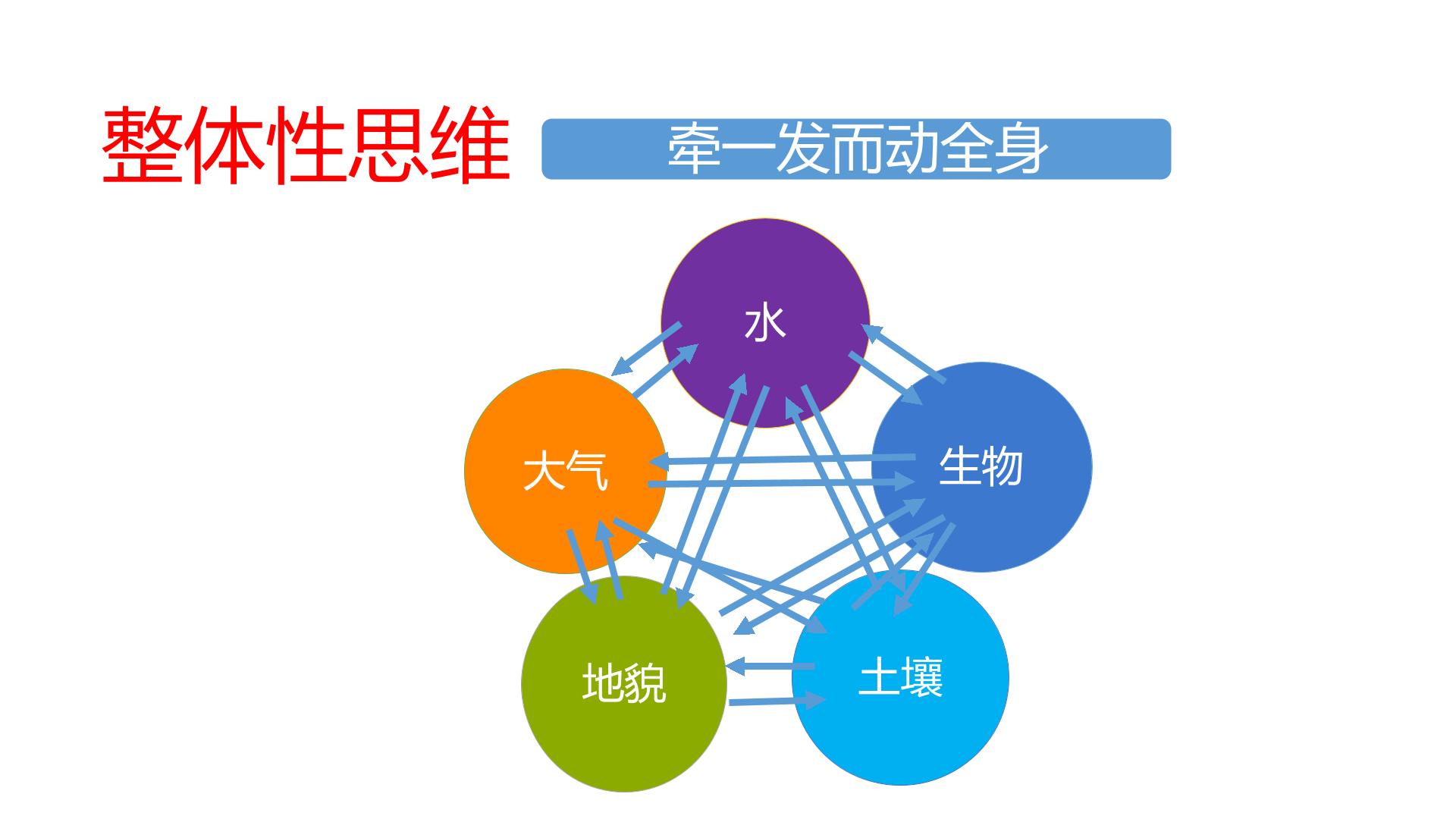 整体性思维

牵一发而动全身

水

大气

生物

地貌

土壤